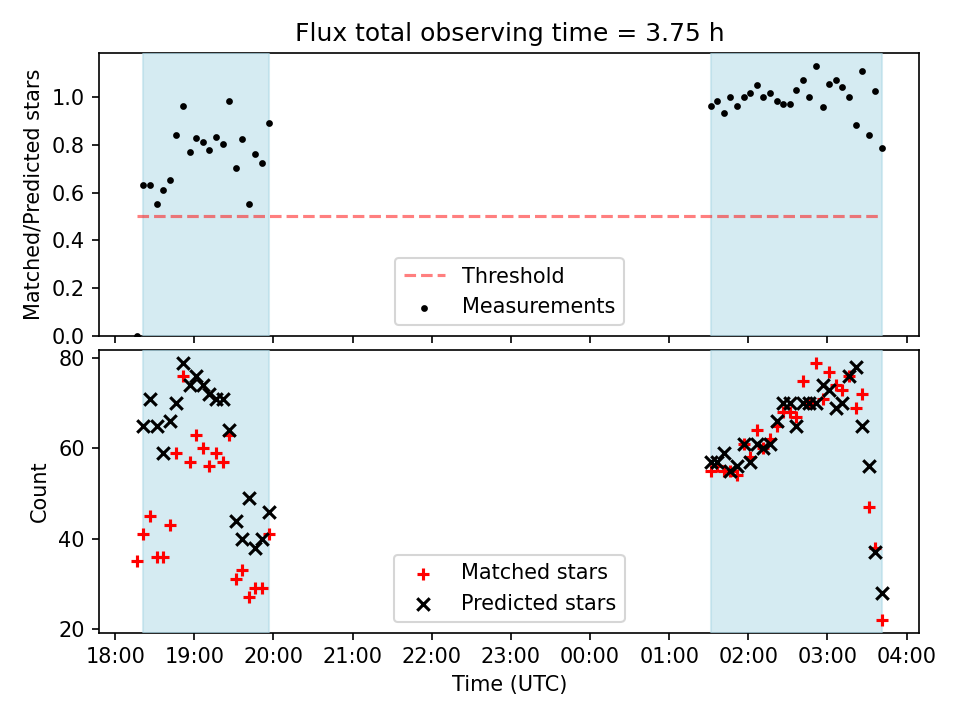 Flux total observing time = 3.75 h

Matched/Predicted stars

1.0
0.8
0.6
0.4
0.2
0.0

Threshold
Measurements

Count

80
60
40
20

Matched stars
Predicted stars

18:00 19:00 20:00 21:00 22:00 23:00 00:00 01:00 02:00 03:00 04:00

Time (UTC)